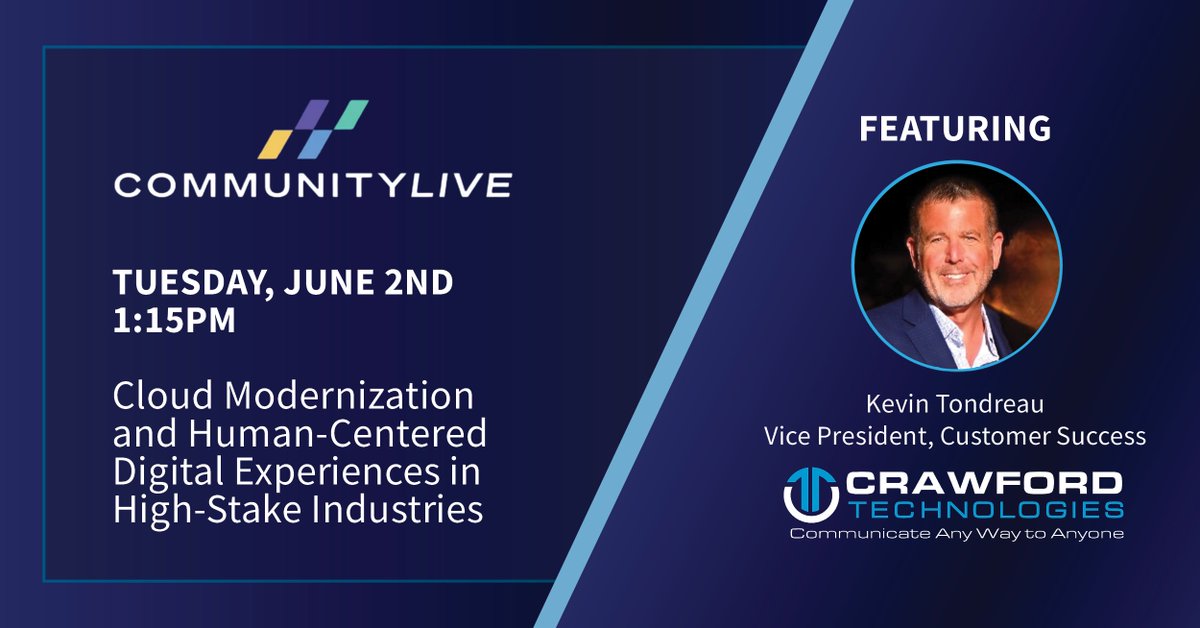 COMMUNITYLIVE

TUESDAY, JUNE 2ND
1:15PM

Cloud Modernization and Human-Centered Digital Experiences in High-Stake Industries

FEATURING

Kevin Tondreau
Vice President, Customer Success

CRAWFORD
TECHNOLOGIES
Communicate Any Way to Anyone